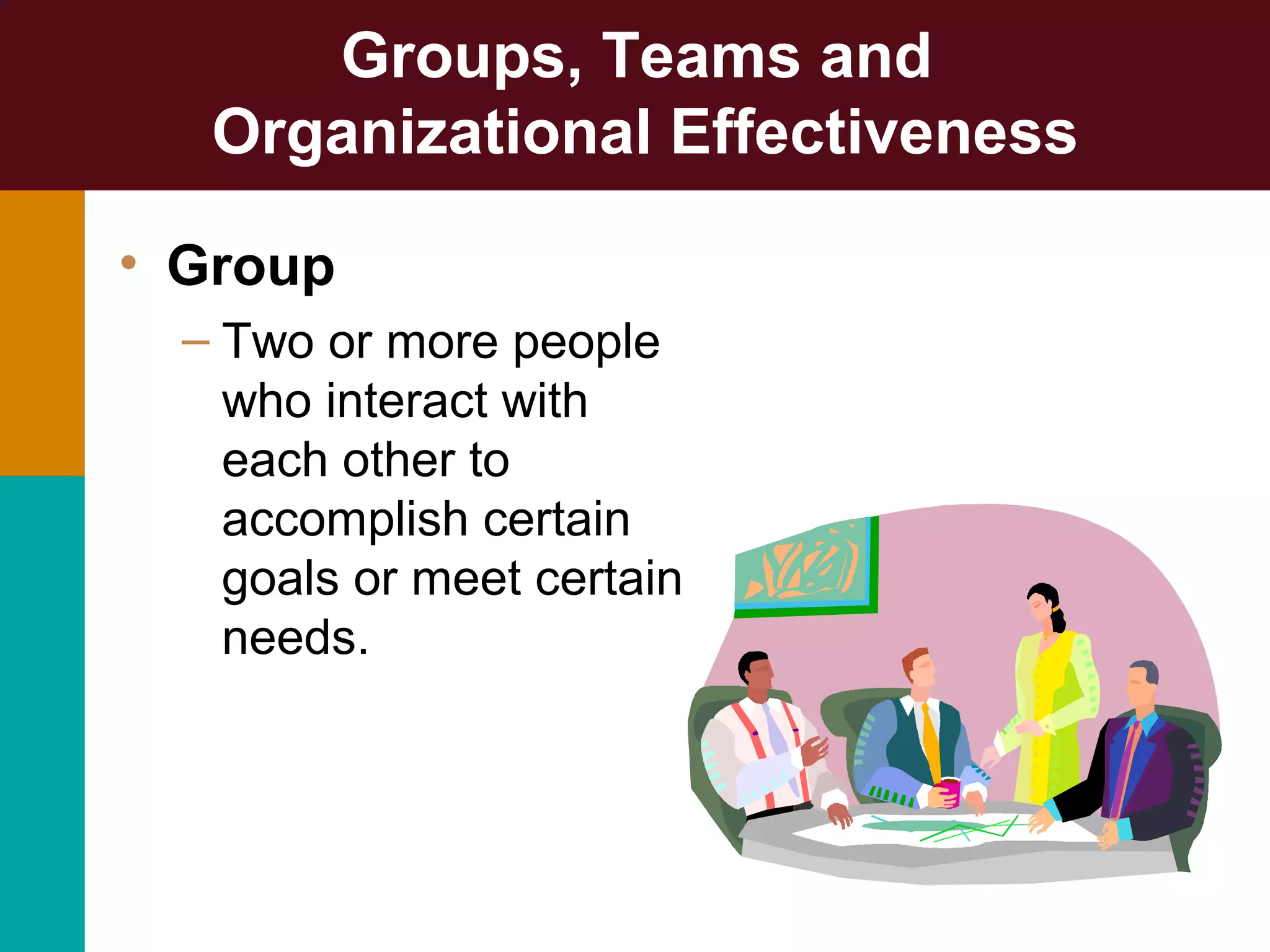 Groups, Teams and Organizational Effectiveness

• Group
– Two or more people who interact with each other to accomplish certain goals or meet certain needs.